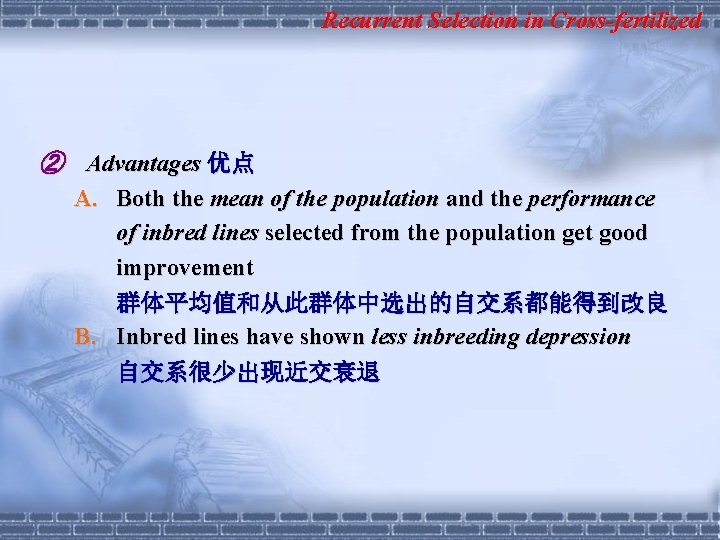 Recurrent Selection in Cross-fertilized

② Advantages 优点

A. Both the mean of the population and the performance of inbred lines selected from the population get good improvement
群体平均值和从此群体中选出的自交系都能得到改良

B. Inbred lines have shown less inbreeding depression
自交系很少出现近交衰退